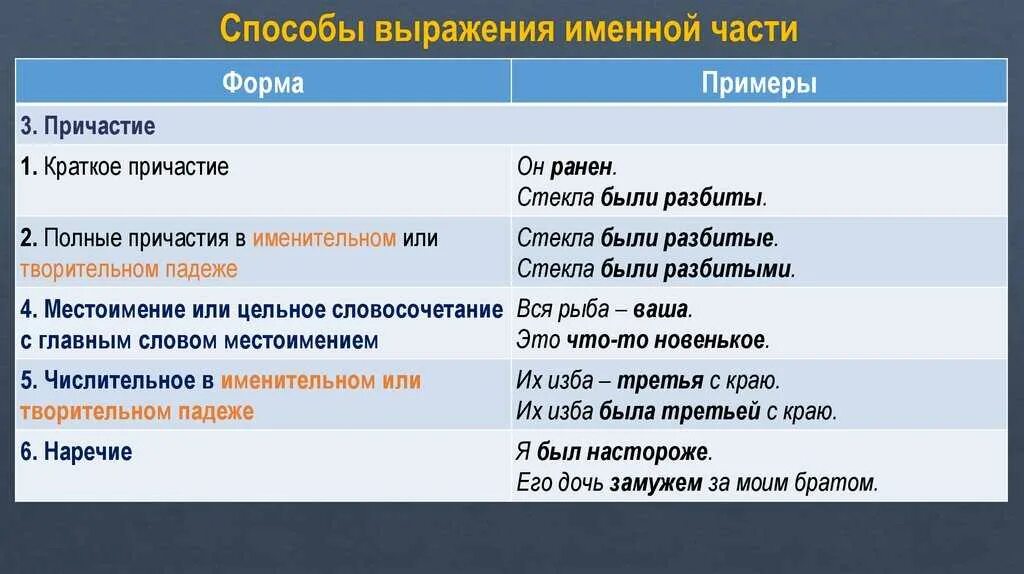 Способы выражения именной части

| Форма | Примеры |
|---|---|
| 3. Причастие | |
| 1. Краткое причастие | Он ранен. Стекла были разбиты. |
| 2. Полные причастия в именительном или творительном падеже | Стекла были разбитые. Стекла были разбитыми. |
| 4. Местоимение или цельное словосочетание с главным словом местоимением | Вся рыба – ваша. Это что-то новенькое. |
| 5. Числительное в именительном или творительном падеже | Их изба – третья с краю. Их изба была третьей с краю. |
| 6. Наречие | Я был настороже. Его дочь замужем за моим братом. |